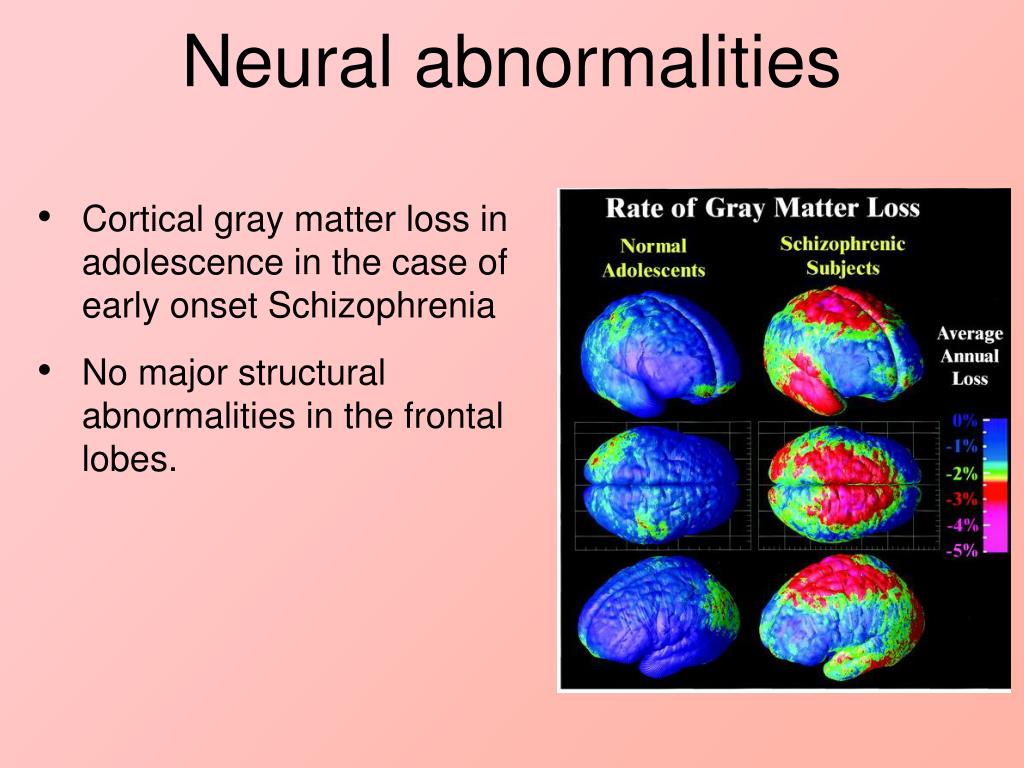 Neural abnormalities

• Cortical gray matter loss in adolescence in the case of early onset Schizophrenia

• No major structural abnormalities in the frontal lobes.

Rate of Gray Matter Loss

Normal Adolescents

Schizophrenic Subjects

Average Annual Loss

0%
-1%
-2%
-3%
-4%
-5%